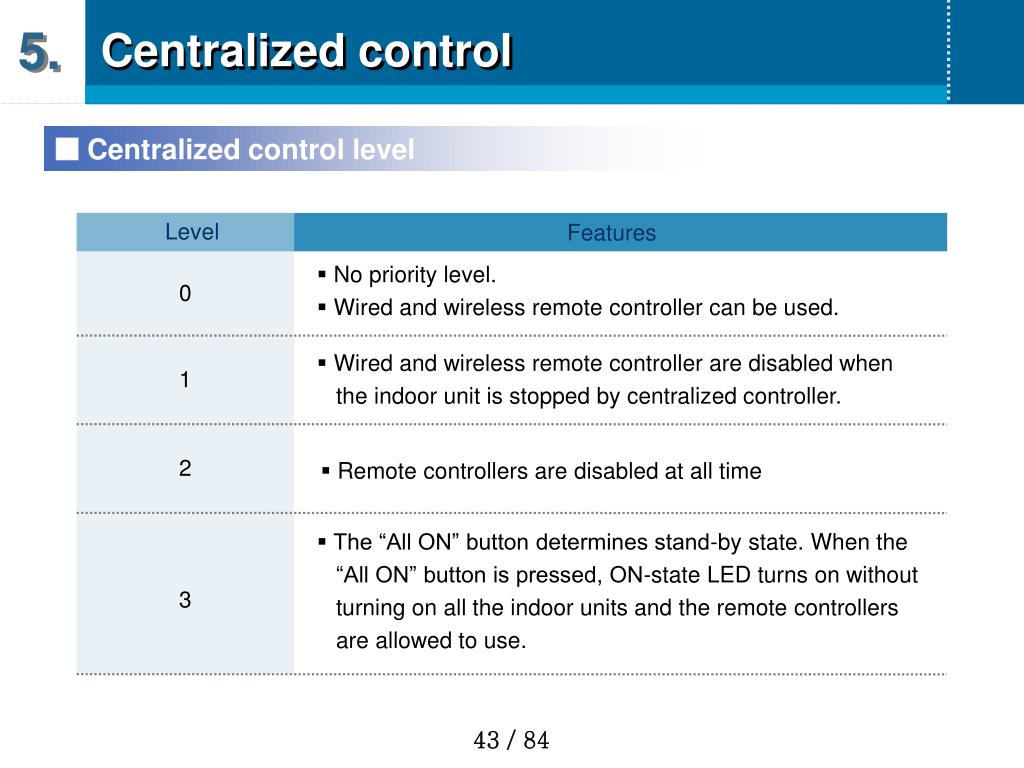 5. Centralized control

■ Centralized control level

| Level | Features |
|---|---|
| 0 | ▪ No priority level. ▪ Wired and wireless remote controller can be used. |
| 1 | ▪ Wired and wireless remote controller are disabled when the indoor unit is stopped by centralized controller. |
| 2 | ▪ Remote controllers are disabled at all time |
| 3 | ▪ The “All ON” button determines stand-by state. When the “All ON” button is pressed, ON-state LED turns on without turning on all the indoor units and the remote controllers are allowed to use. |

43 / 84